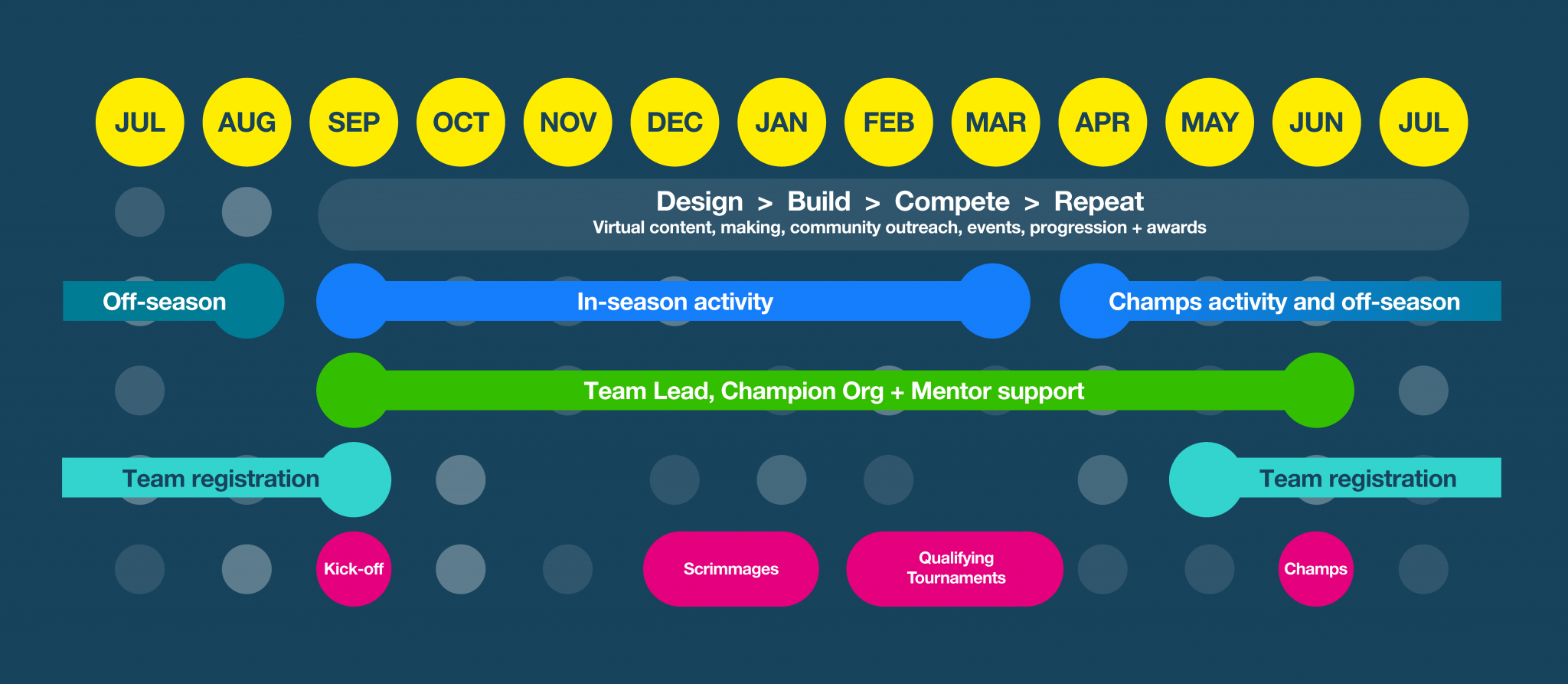 JUL AUG SEP OCT NOV DEC JAN FEB MAR APR MAY JUN JUL

Design > Build > Compete > Repeat
Virtual content, making, community outreach, events, progression + awards

Off-season

In-season activity

Champs activity and off-season

Team Lead, Champion Org + Mentor support

Team registration

Team registration

Kick-off

Scrimmages

Qualifying Tournaments

Champs